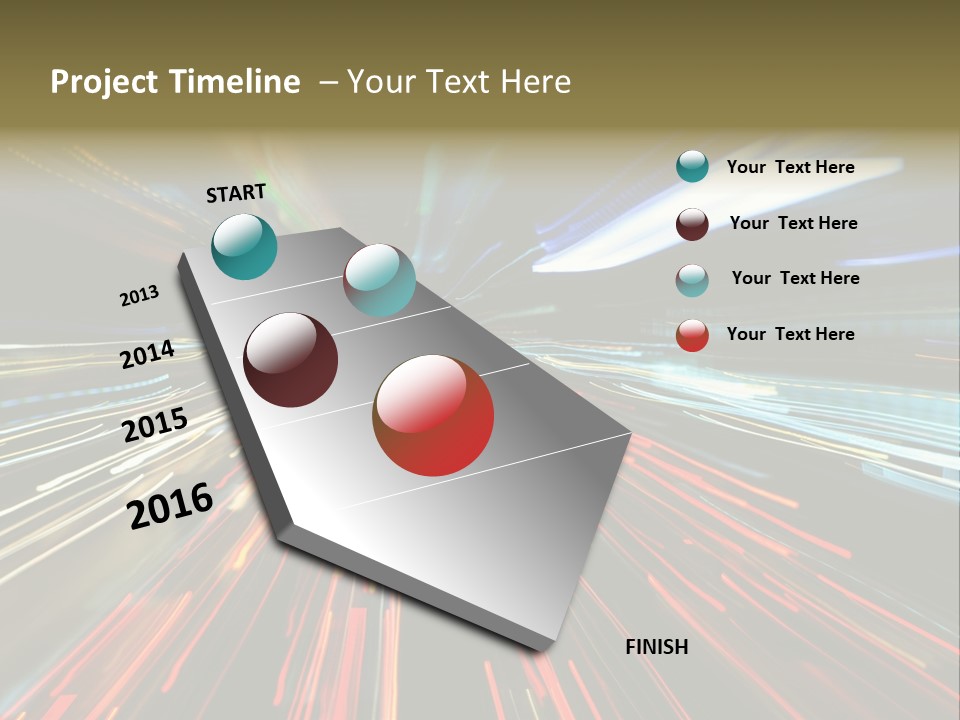 Project Timeline – Your Text Here

START

2013

2014

2015

2016

FINISH

Your Text Here

Your Text Here

Your Text Here

Your Text Here